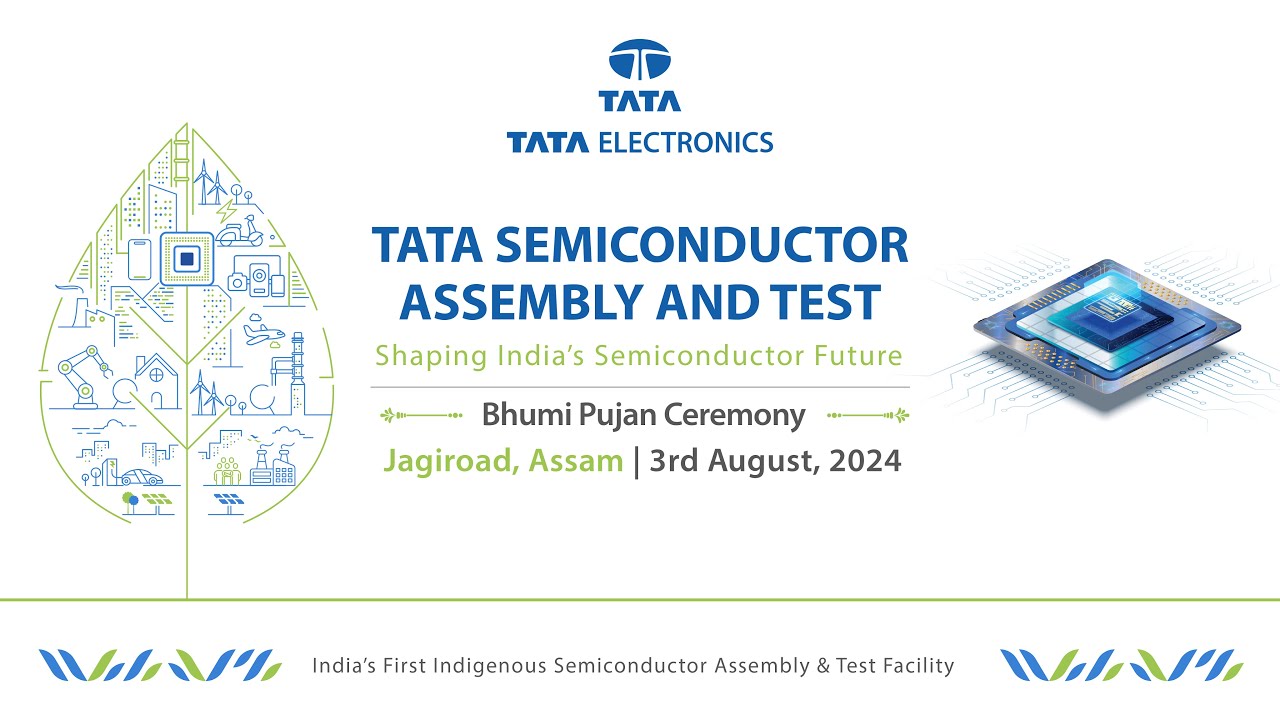 TATA

TATA ELECTRONICS

TATA SEMICONDUCTOR ASSEMBLY AND TEST

Shaping India's Semiconductor Future

Bhumi Pujan Ceremony

Jagiroad, Assam | 3rd August, 2024

India's First Indigenous Semiconductor Assembly & Test Facility